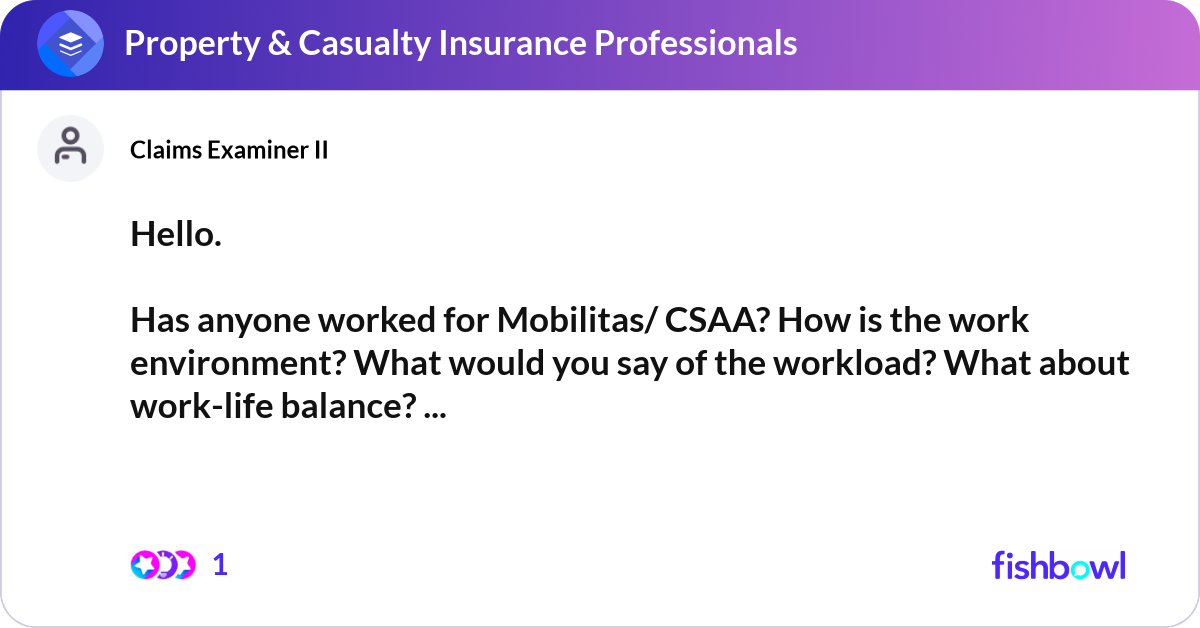 Property & Casualty Insurance Professionals

Claims Examiner II

Hello.

Has anyone worked for Mobilitas/ CSAA? How is the work environment? What would you say of the workload? What about work-life balance? ...

1

fishbowl